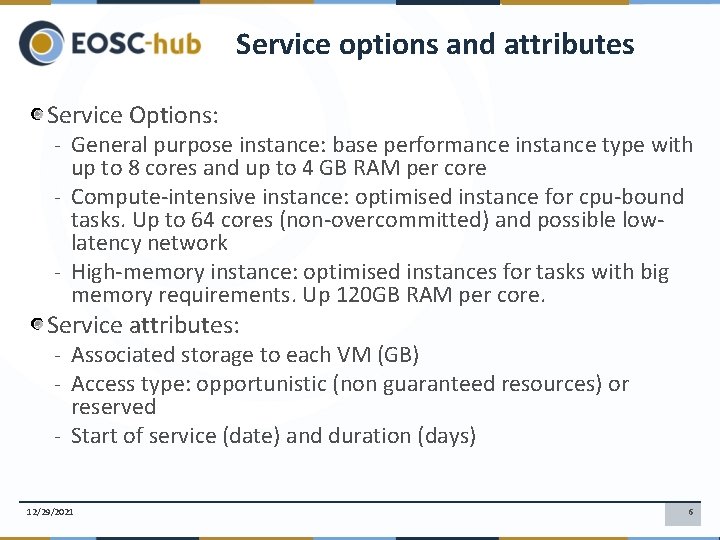 EOSC-hub

Service options and attributes

Service Options:

- General purpose instance: base performance instance type with up to 8 cores and up to 4 GB RAM per core
- Compute-intensive instance: optimised instance for cpu-bound tasks. Up to 64 cores (non-overcommitted) and possible low-latency network
- High-memory instance: optimised instances for tasks with big memory requirements. Up 120GB RAM per core.

Service attributes:

- Associated storage to each VM (GB)
- Access type: opportunistic (non guaranteed resources) or reserved
- Start of service (date) and duration (days)

12/29/2021

6